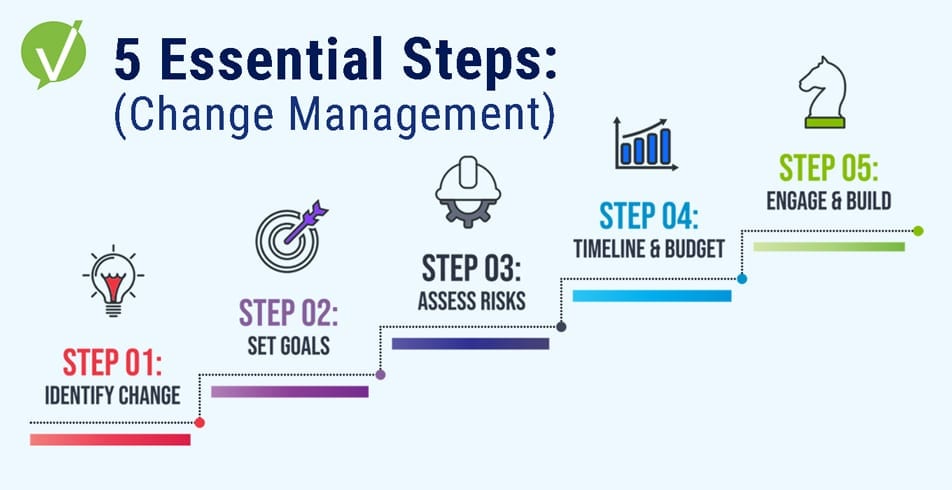 5 Essential Steps:
(Change Management)

STEP 01:
IDENTIFY CHANGE

STEP 02:
SET GOALS

STEP 03:
ASSESS RISKS

STEP 04:
TIMELINE & BUDGET

STEP 05:
ENGAGE & BUILD